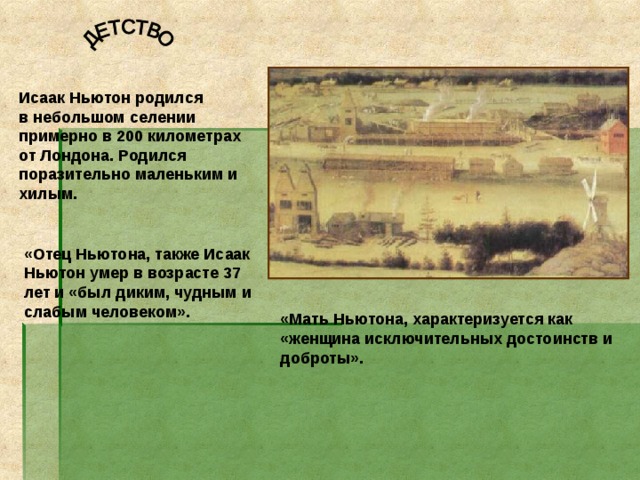 ДЕТСТВО

Исаак Ньютон родился в небольшом селении примерно в 200 километрах от Лондона. Родился поразительно маленьким и хилым.

«Отец Ньютона, также Исаак Ньютон умер в возрасте 37 лет и «был диким, чудным и слабым человеком».

«Мать Ньютона, характеризуется как «женщина исключительных достоинств и доброты».